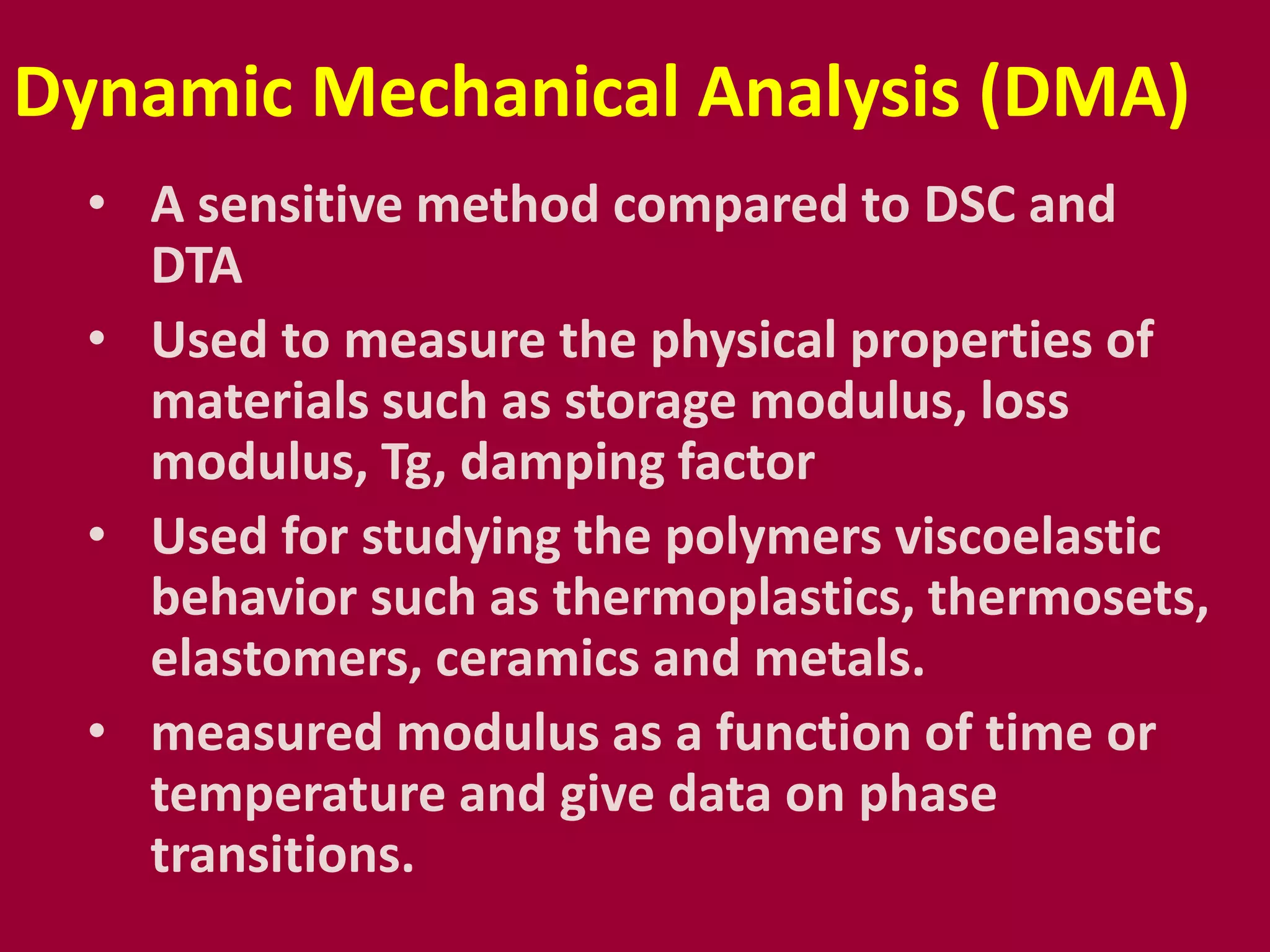 Dynamic Mechanical Analysis (DMA)

• A sensitive method compared to DSC and DTA

• Used to measure the physical properties of materials such as storage modulus, loss modulus, Tg, damping factor

• Used for studying the polymers viscoelastic behavior such as thermoplastics, thermosets, elastomers, ceramics and metals.

• measured modulus as a function of time or temperature and give data on phase transitions.